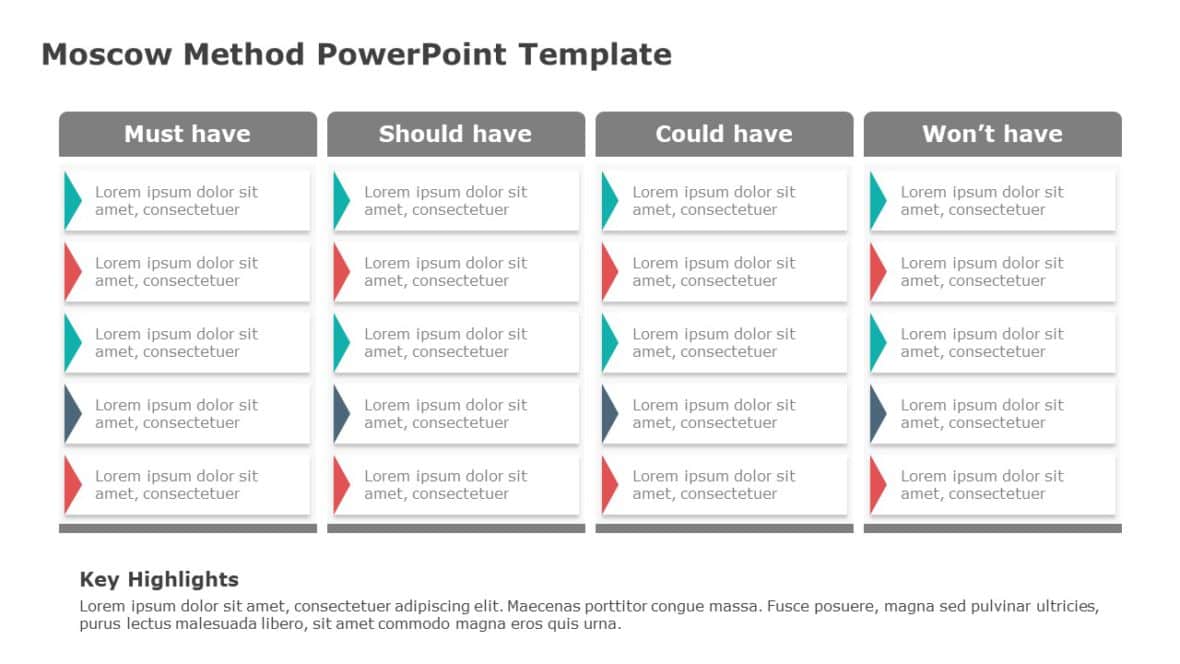 Moscow Method PowerPoint Template

| Must have | Should have | Could have | Won't have |
|---|---|---|---|
| Lorem ipsum dolor sit amet, consectetuer | Lorem ipsum dolor sit amet, consectetuer | Lorem ipsum dolor sit amet, consectetuer | Lorem ipsum dolor sit amet, consectetuer |
| Lorem ipsum dolor sit amet, consectetuer | Lorem ipsum dolor sit amet, consectetuer | Lorem ipsum dolor sit amet, consectetuer | Lorem ipsum dolor sit amet, consectetuer |
| Lorem ipsum dolor sit amet, consectetuer | Lorem ipsum dolor sit amet, consectetuer | Lorem ipsum dolor sit amet, consectetuer | Lorem ipsum dolor sit amet, consectetuer |
| Lorem ipsum dolor sit amet, consectetuer | Lorem ipsum dolor sit amet, consectetuer | Lorem ipsum dolor sit amet, consectetuer | Lorem ipsum dolor sit amet, consectetuer |
| Lorem ipsum dolor sit amet, consectetuer | Lorem ipsum dolor sit amet, consectetuer | Lorem ipsum dolor sit amet, consectetuer | Lorem ipsum dolor sit amet, consectetuer |

Key Highlights
Lorem ipsum dolor sit amet, consectetuer adipiscing elit. Maecenas porttitor congue massa. Fusce posuere, magna sed pulvinar ultricies, purus lectus malesuada libero, sit amet commodo magna eros quis urna.